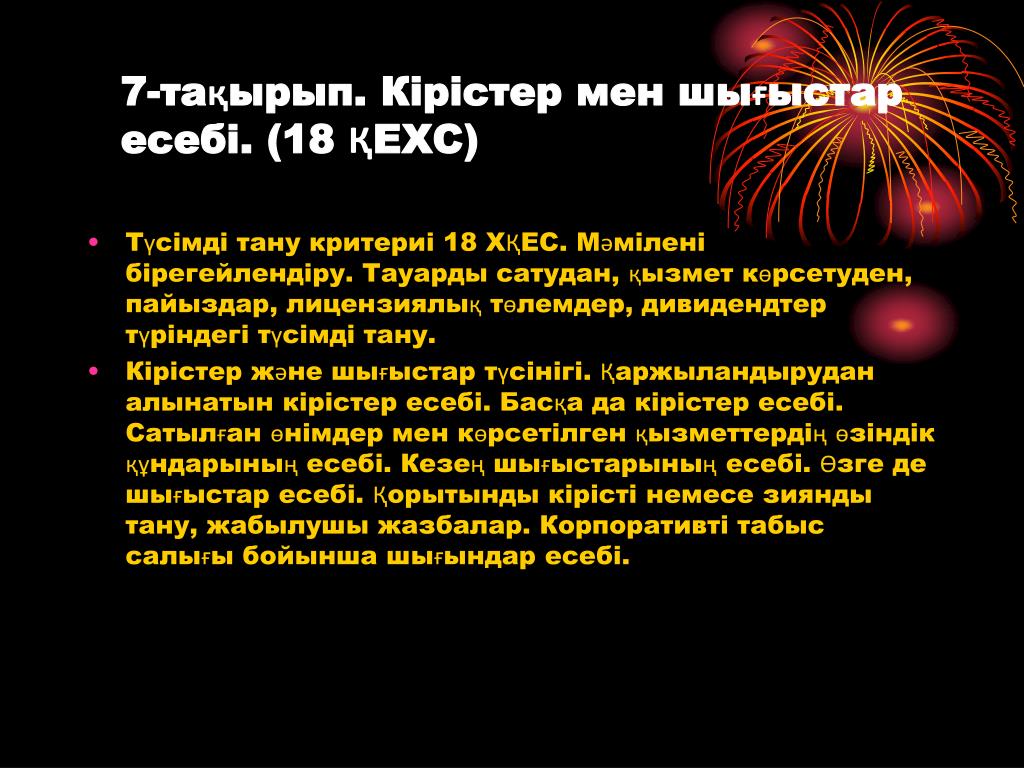 7-тақырып. Кірістер мен шығыстар есебі. (18 ҚЕХС)

• Түсімді тану критериі 18 ХҚЕС. Мәмілені бірегейлендіру. Тауарды сатудан, қызмет көрсетуден, пайыздар, лицензиялық төлемдер, дивидендтер түріндегі түсімді тану.

• Кірістер және шығыстар түсінігі. Қаржыландырудан алынатын кірістер есебі. Басқа да кірістер есебі. Сатылған өнімдер мен көрсетілген қызметтердің өзіндік құндарының есебі. Кезең шығыстарының есебі. Өзге де шығыстар есебі. Қорытынды кірісті немесе зиянды тану, жабылушы жазбалар. Корпоративті табыс салығы бойынша шығындар есебі.